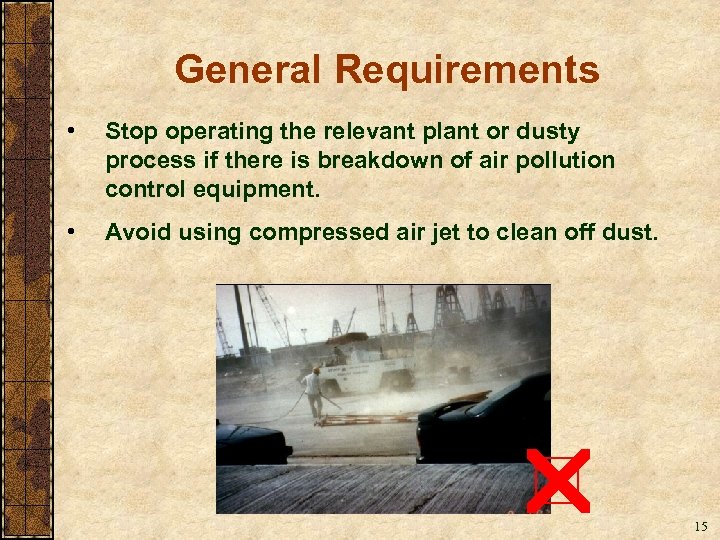 General Requirements

• Stop operating the relevant plant or dusty process if there is breakdown of air pollution control equipment.

• Avoid using compressed air jet to clean off dust.

15